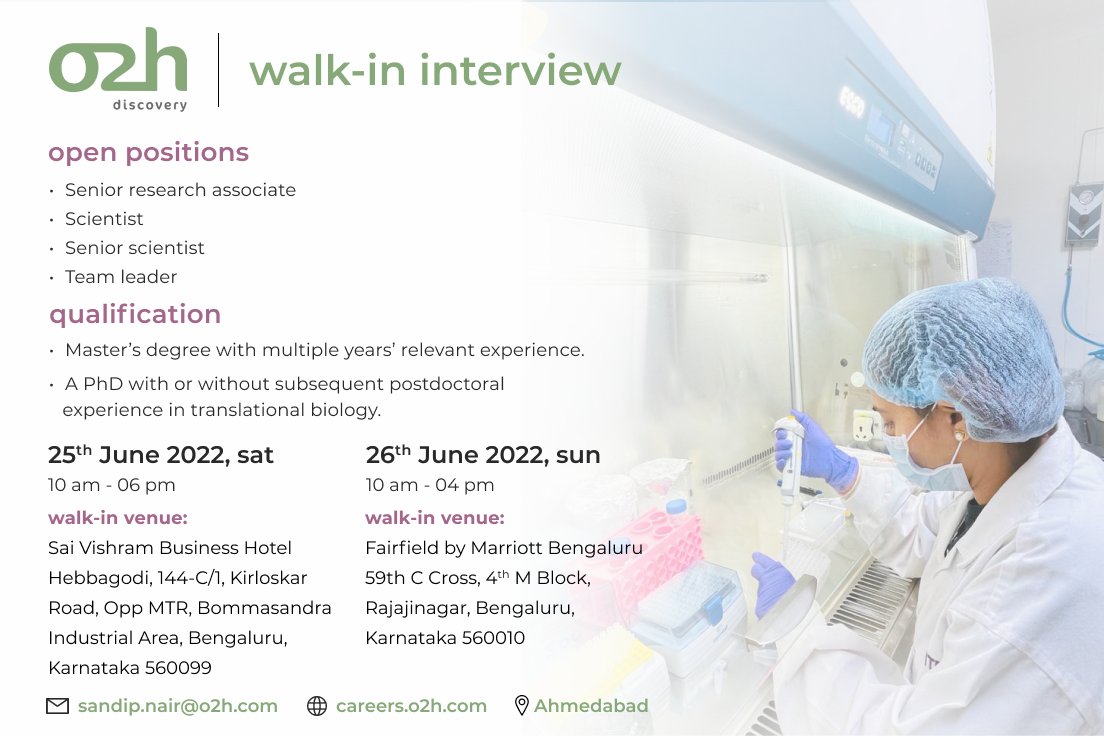 o2h
discovery

walk-in interview

open positions
• Senior research associate
• Scientist
• Senior scientist
• Team leader

qualification
• Master's degree with multiple years' relevant experience.
• A PhD with or without subsequent postdoctoral experience in translational biology.

25$^{th}$ June 2022, sat
10 am - 06 pm
walk-in venue:
Sai Vishram Business Hotel Hebbagodi, 144-C/1, Kirloskar Road, Opp MTR, Bommasandra Industrial Area, Bengaluru, Karnataka 560099

26$^{th}$ June 2022, sun
10 am - 04 pm
walk-in venue:
Fairfield by Marriott Bengaluru 59th C Cross, 4$^{th}$ M Block, Rajajinagar, Bengaluru, Karnataka 560010

sandip.nair@o2h.com careers.o2h.com Ahmedabad